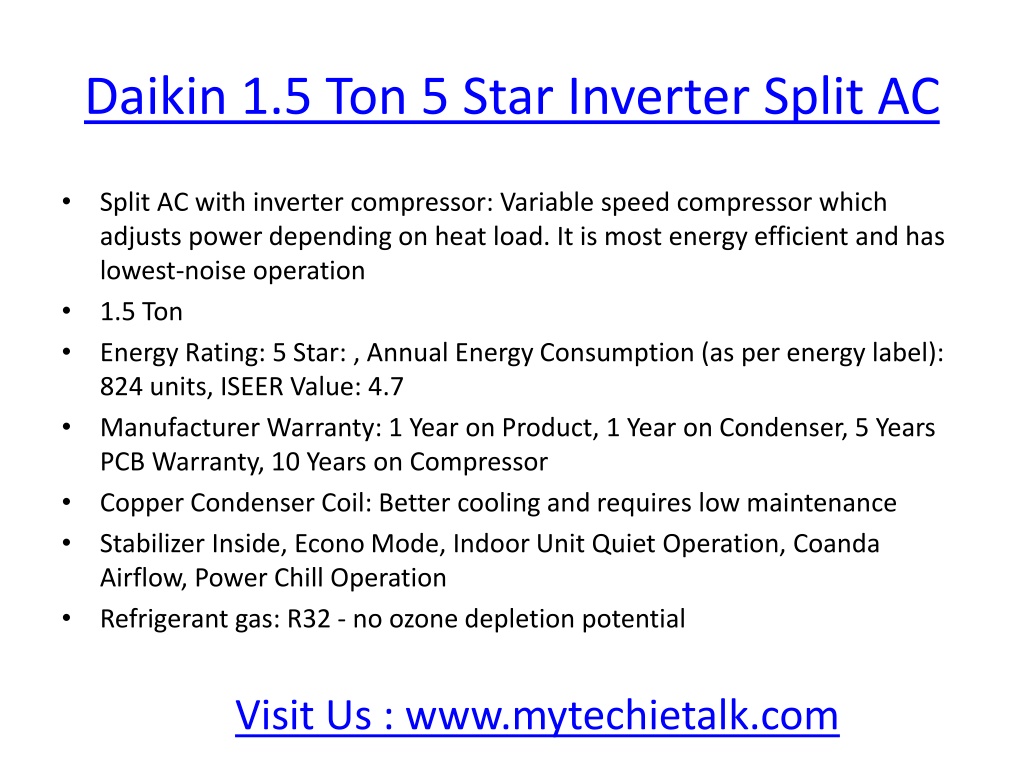 Daikin 1.5 Ton 5 Star Inverter Split AC

• Split AC with inverter compressor: Variable speed compressor which adjusts power depending on heat load. It is most energy efficient and has lowest-noise operation
• 1.5 Ton
• Energy Rating: 5 Star: , Annual Energy Consumption (as per energy label): 824 units, ISEER Value: 4.7
• Manufacturer Warranty: 1 Year on Product, 1 Year on Condenser, 5 Years PCB Warranty, 10 Years on Compressor
• Copper Condenser Coil: Better cooling and requires low maintenance
• Stabilizer Inside, Econo Mode, Indoor Unit Quiet Operation, Coanda Airflow, Power Chill Operation
• Refrigerant gas: R32 - no ozone depletion potential

Visit Us : www.mytechietalk.com